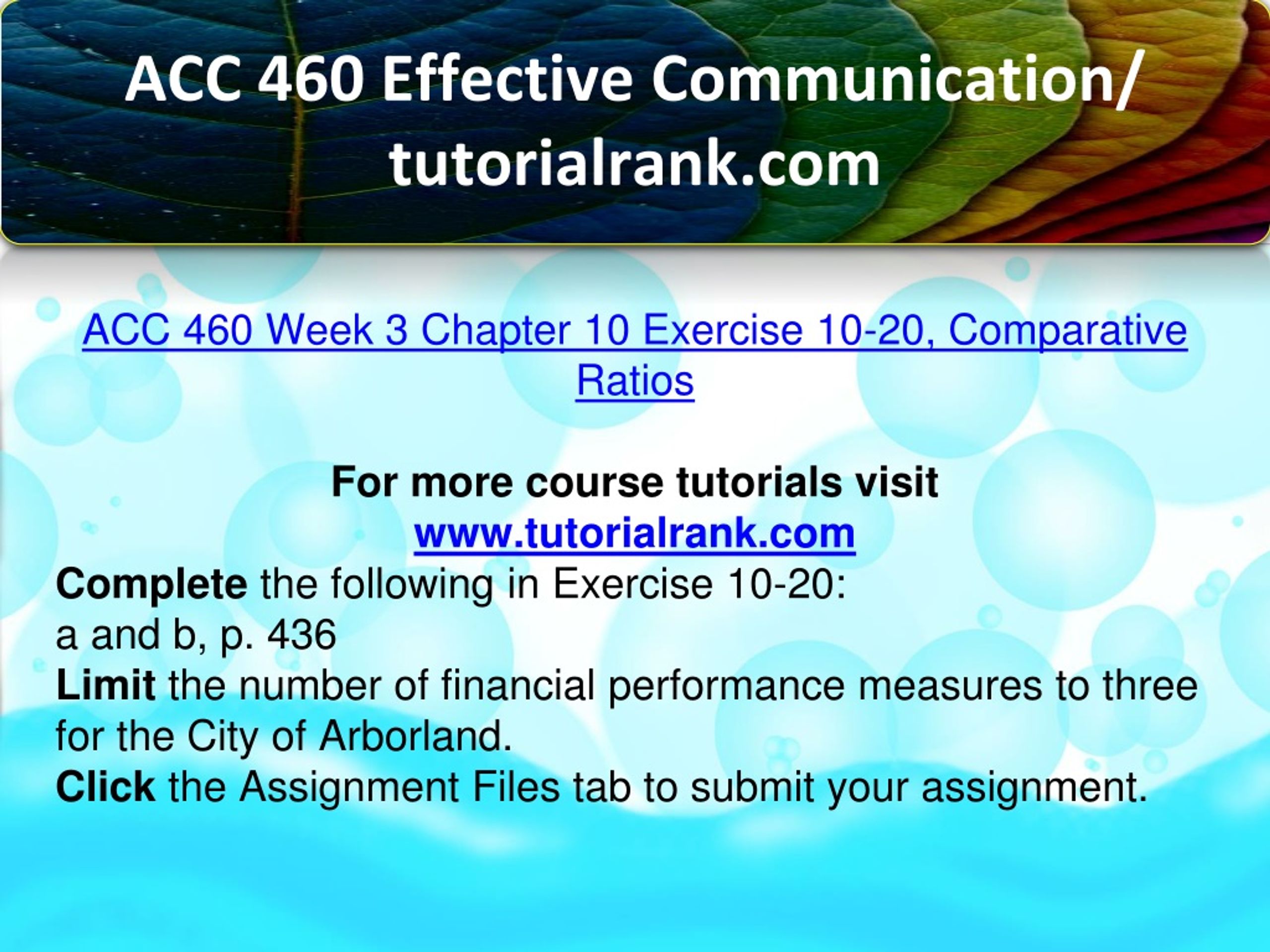 ACC 460 Effective Communication/ tutorialrank.com

ACC 460 Week 3 Chapter 10 Exercise 10-20, Comparative Ratios

For more course tutorials visit
www.tutorialrank.com

Complete the following in Exercise 10-20:
a and b, p. 436
Limit the number of financial performance measures to three for the City of Arborland.
Click the Assignment Files tab to submit your assignment.